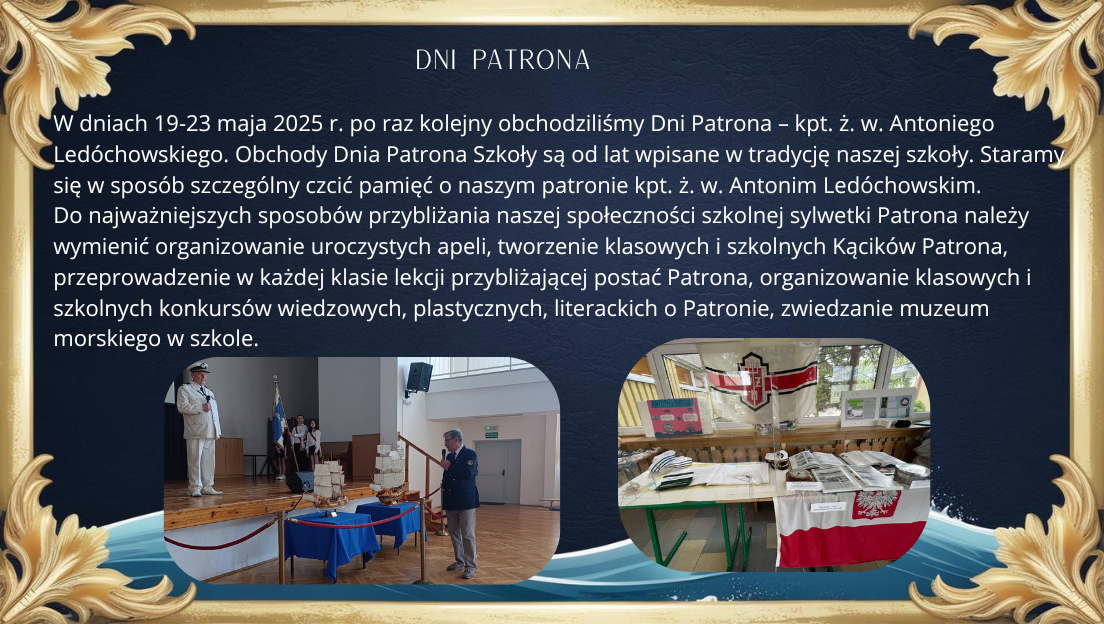 DNI PATRONA

W dniach 19-23 maja 2025 r. po raz kolejny obchodziliśmy Dni Patrona – kpt. ż. w. Antoniego Ledóchowskiego. Obchody Dnia Patrona Szkoły są od lat wpisane w tradycję naszej szkoły. Staramy się w sposób szczególny czcić pamięć o naszym patronie kpt. ż. w. Antonim Ledóchowskim.
Do najważniejszych sposobów przybliżania naszej społeczności szkolnej sylwetki Patrona należy wymienić organizowanie uroczystych apeli, tworzenie klasowych i szkolnych Kącików Patrona, przeprowadzenie w każdej klasie lekcji przybliżającej postać Patrona, organizowanie klasowych i szkolnych konkursów wiedzowych, plastycznych, literackich o Patronie, zwiedzanie muzeum morskiego w szkole.